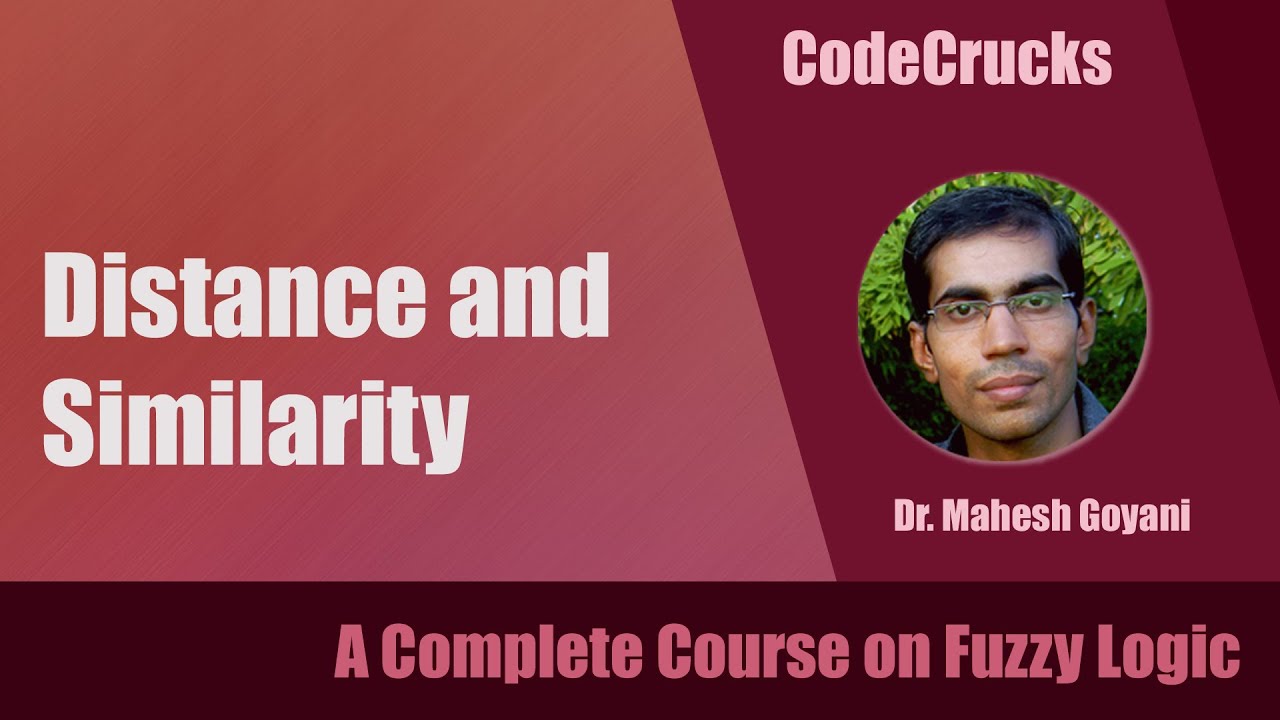 CodeCrucks

Distance and Similarity

Dr. Mahesh Goyani

A Complete Course on Fuzzy Logic